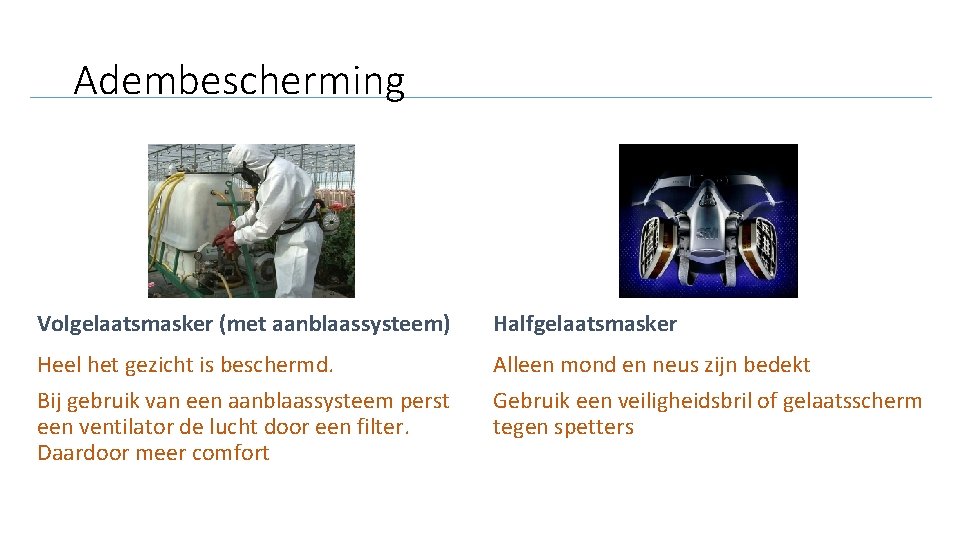 Adembescherming

Volgelaatsmasker (met aanblaassysteem)

Heel het gezicht is beschermd.

Bij gebruik van een aanblaassysteem perst een ventilator de lucht door een filter. Daardoor meer comfort

Halfgelaatsmasker

Alleen mond en neus zijn bedekt

Gebruik een veiligheidsbril of gelaatsscherm tegen spetters